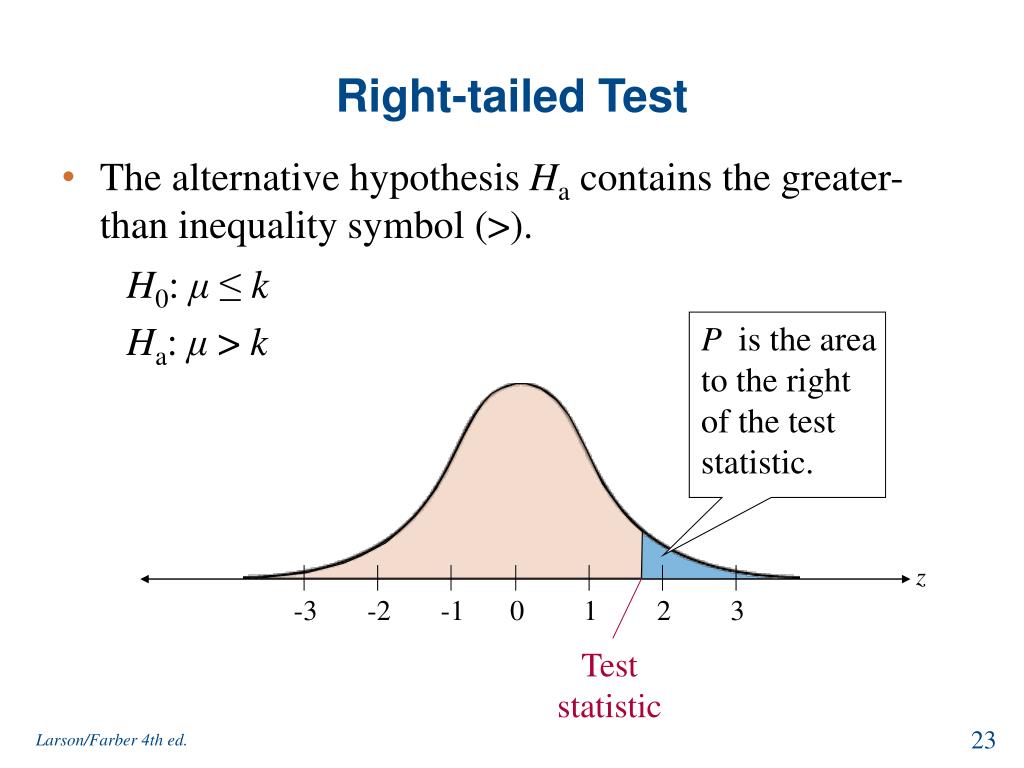 Right-tailed Test

• The alternative hypothesis $H_a$ contains the greater-than inequality symbol (>).

$H_0$: $\mu \leq k$

$H_a$: $\mu > k$

$P$ is the area to the right of the test statistic.

$z$

-3 -2 -1 0 1 2 3

Test statistic

Larson/Farber 4th ed.

23